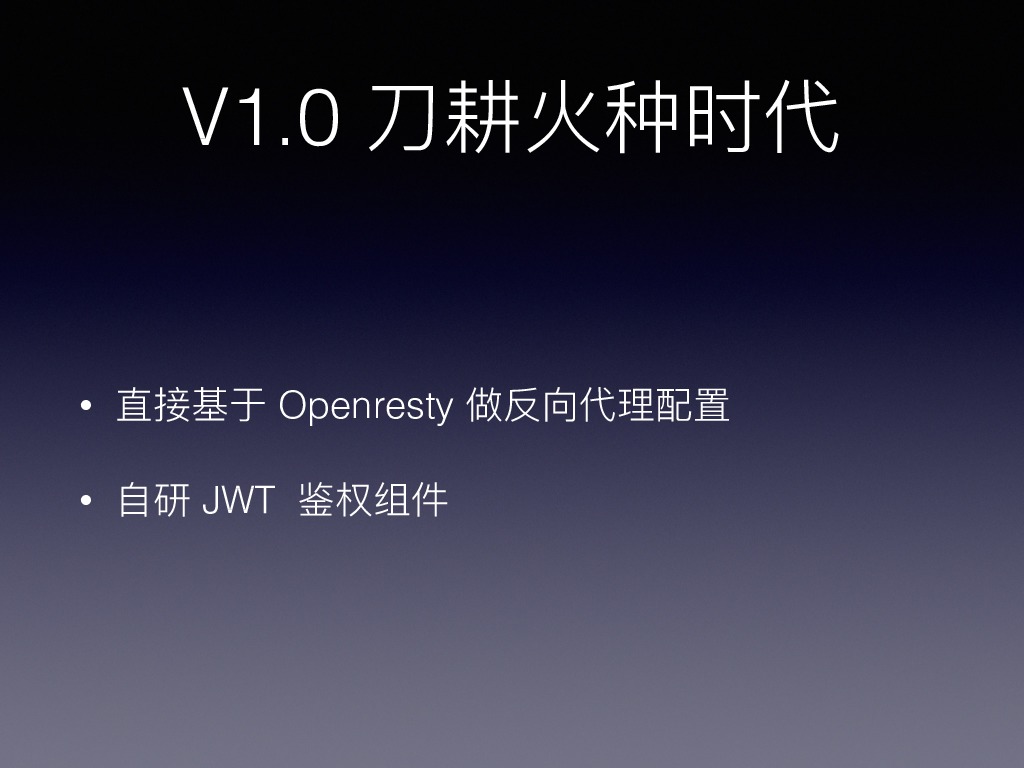 V1.0 刀耕火种时代

• 直接基于 Openresty 做反向代理配置

• 自研 JWT 鉴权组件